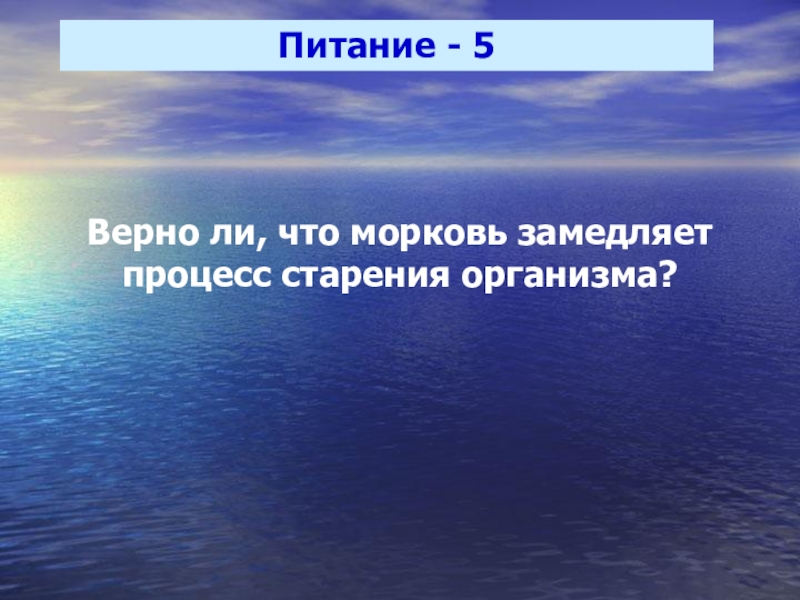 Питание - 5

Верно ли, что морковь замедляет процесс старения организма?